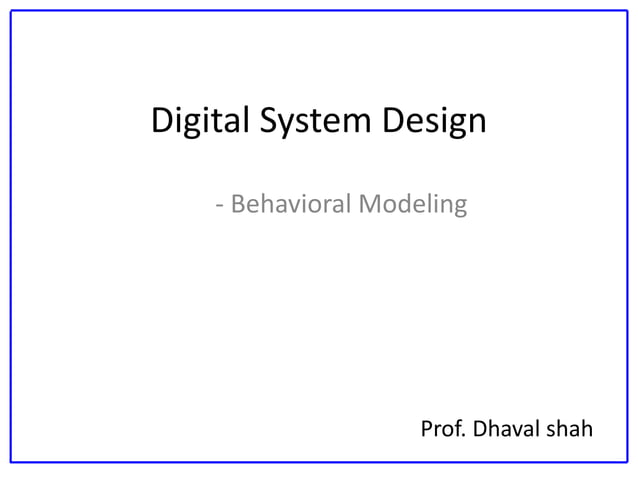 Digital System Design

- Behavioral Modeling

Prof. Dhaval shah